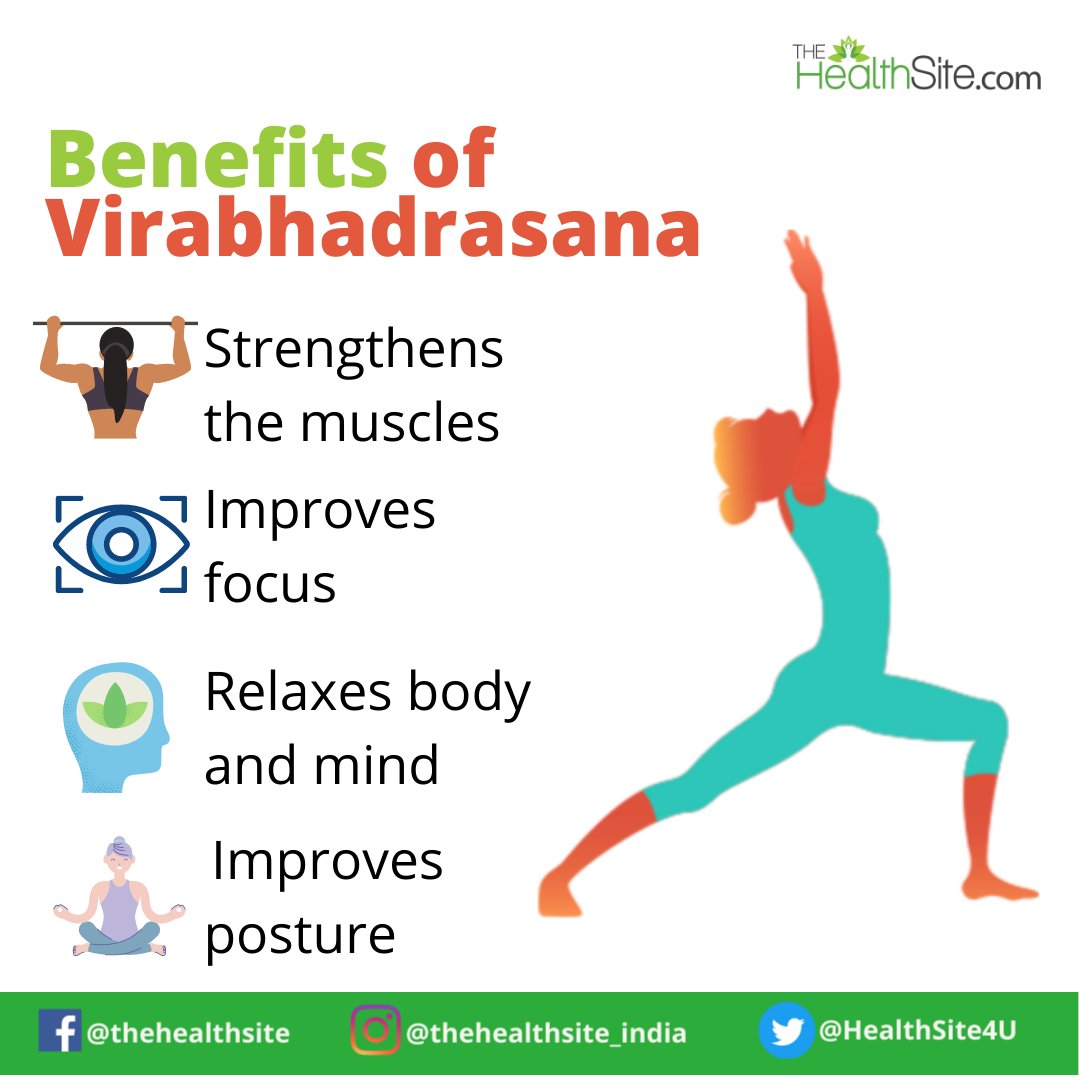 THE HealthSite.com

Benefits of Virabhadrasana

Strengthens the muscles

Improves focus

Relaxes body and mind

Improves posture

@thehealthsite @thehealthsite_india @HealthSite4U